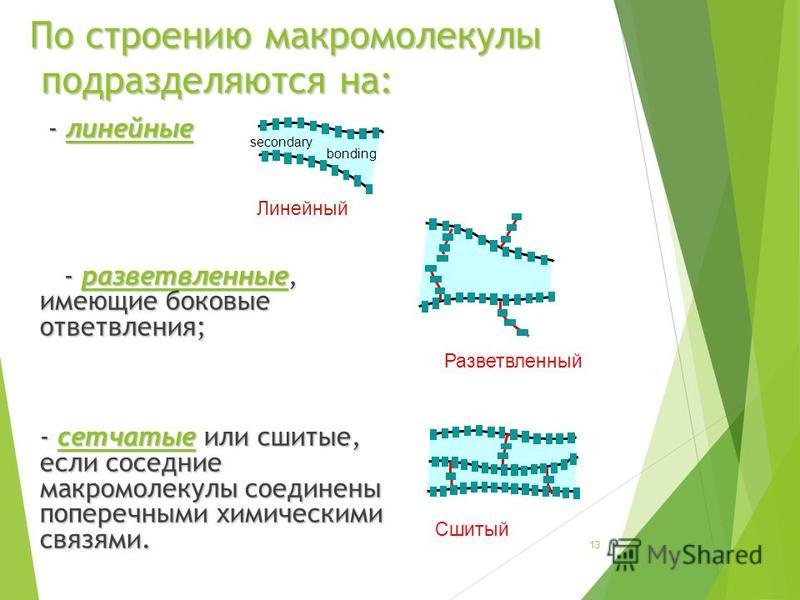 По строению макромолекулы подразделяются на:

- линейные

secondary

bonding

Линейный

- разветвленные, имеющие боковые ответвления;

Разветвленный

- сетчатые или сшитые, если соседние макромолекулы соединены поперечными химическими связями.

Сшитый

13

MyShared